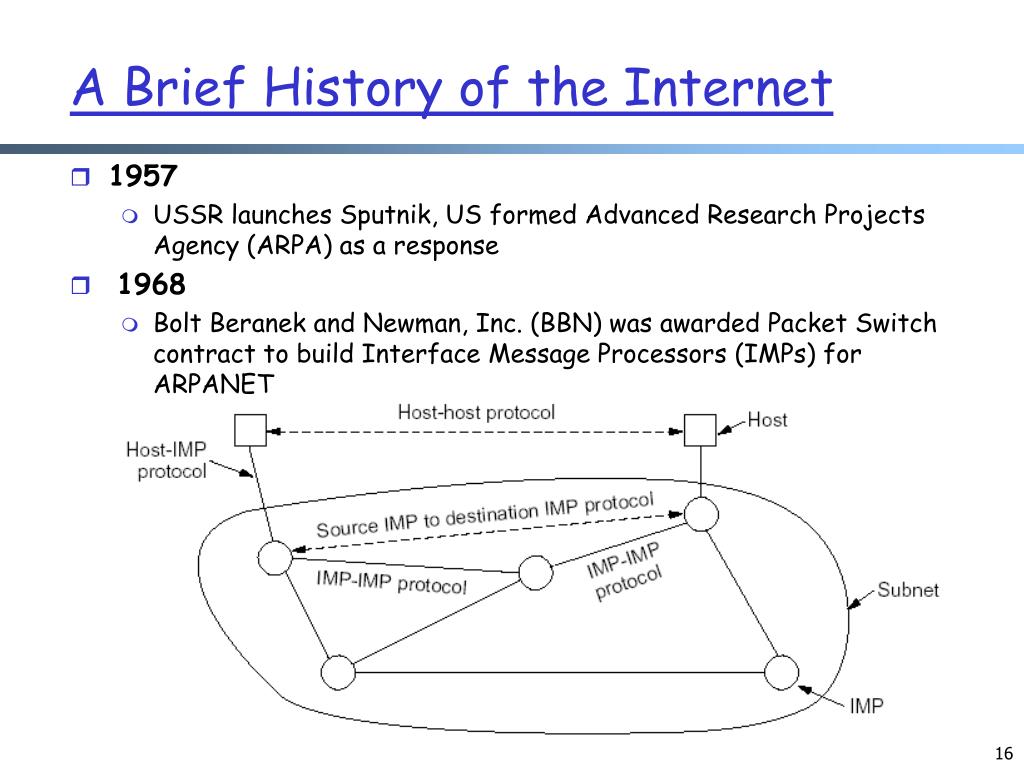 A Brief History of the Internet

1957

USSR launches Sputnik, US formed Advanced Research Projects Agency (ARPA) as a response

1968

Bolt Beranek and Newman, Inc. (BBN) was awarded Packet Switch contract to build Interface Message Processors (IMPs) for ARPANET

Host-host protocol

Host

Host-IMP protocol

Source IMP to destination IMP protocol

IMP-IMP protocol

IMP-IMP protocol

Subnet

IMP

16